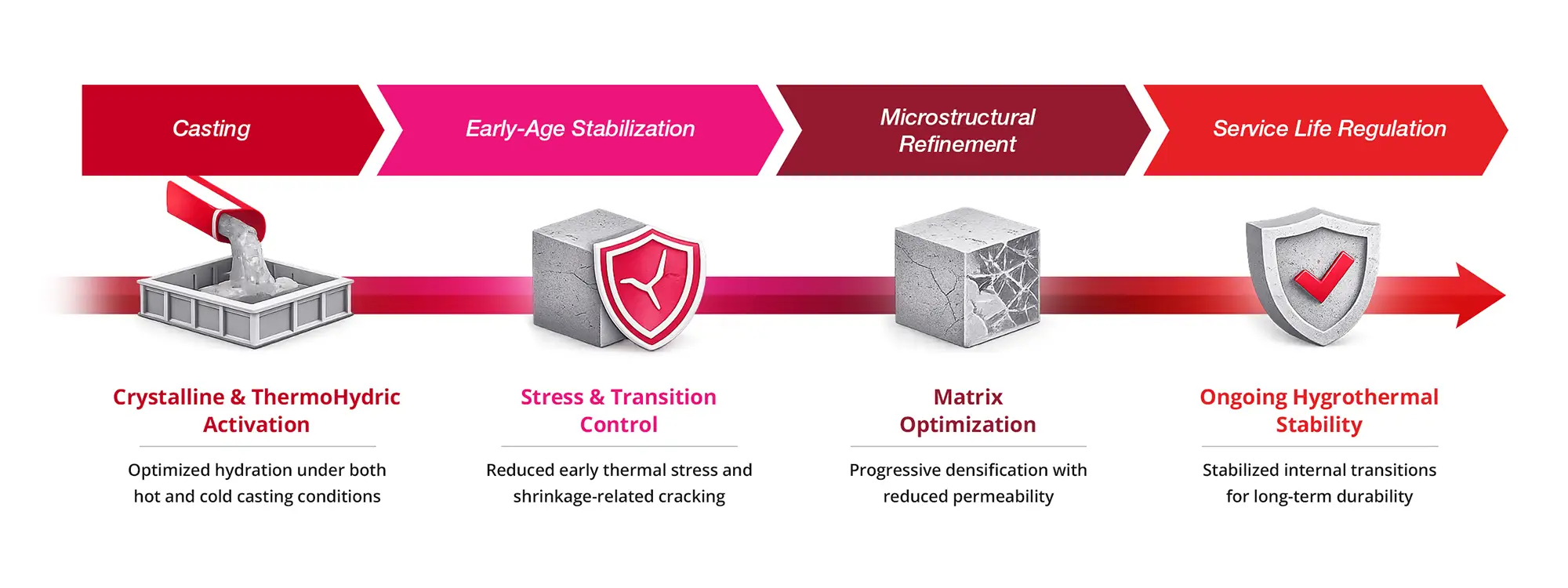 Casting

Early-Age Stabilization

Microstructural Refinement

Service Life Regulation

Crystalline & ThermoHydric Activation

Optimized hydration under both hot and cold casting conditions

Stress & Transition Control

Reduced early thermal stress and shrinkage-related cracking

Matrix Optimization

Progressive densification with reduced permeability

Ongoing Hygrothermal Stability

Stabilized internal transitions for long-term durability